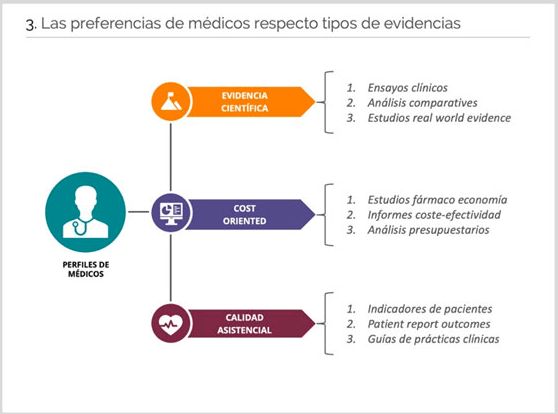 3. Las preferencias de médicos respecto tipos de evidencias

PERFILES DE MÉDICOS

EVIDENCIA CIENTÍFICA

1. Ensayos clínicos
2. Análisis comparatives
3. Estudios real world evidence

COST ORIENTED

1. Estudios fármaco economía
2. Informes coste-efectividad
3. Análisis presupuestarios

CALIDAD ASISTENCIAL

1. Indicadores de pacientes
2. Patient report outcomes
3. Guías de prácticas clínicas